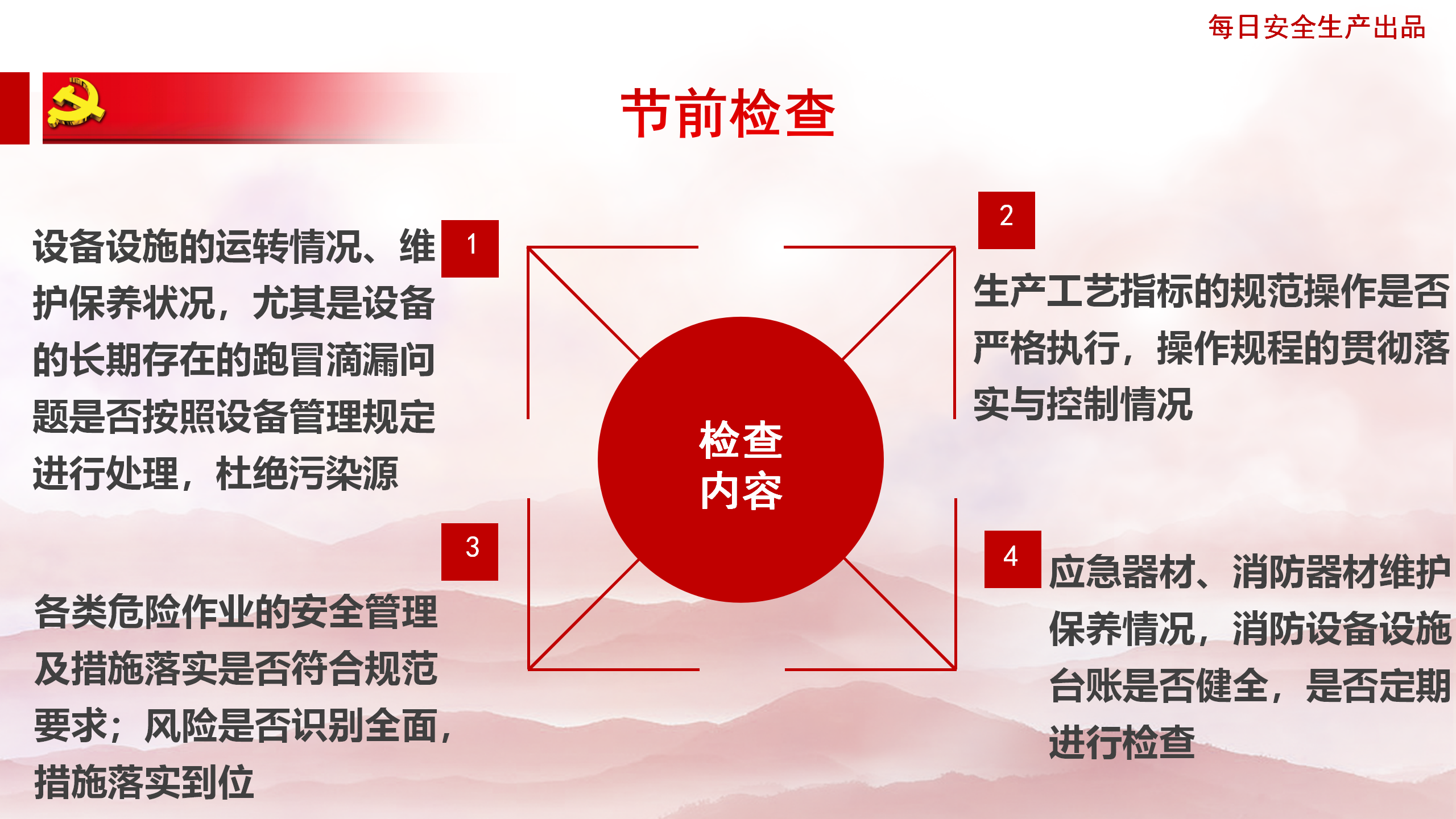 每日安全生产出品

节前检查

1

设备设施的运转情况、维护保养状况，尤其是设备的长期存在的跑冒滴漏问题是否按照设备管理规定进行处理，杜绝污染源

2

生产工艺指标的规范操作是否严格执行，操作规程的贯彻落实与控制情况

检查内容

3

各类危险作业的安全管理及措施落实是否符合规范要求；风险是否识别全面，措施落实到位

4

应急器材、消防器材维护保养情况，消防设备设施台账是否健全，是否定期进行检查